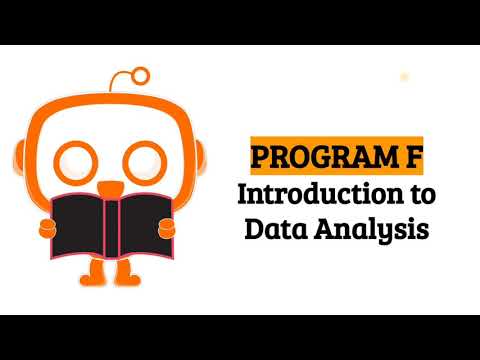 PROGRAM F
Introduction to Data Analysis